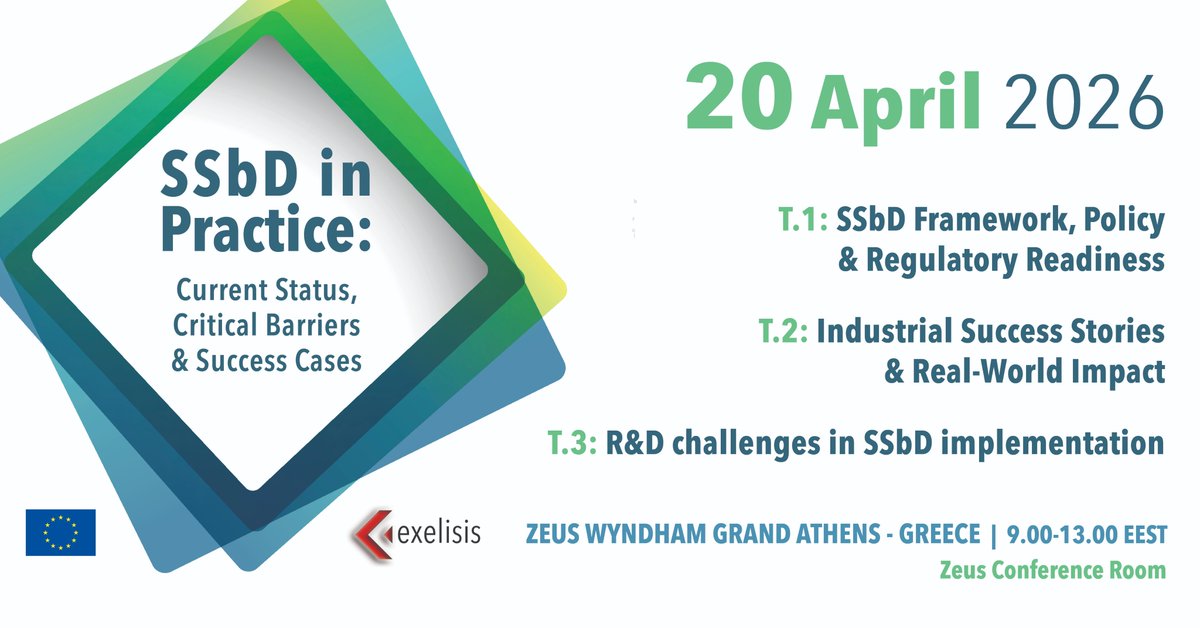 SSbD in Practice:

Current Status, Critical Barriers & Success Cases

20 April 2026

T.1: SSbD Framework, Policy & Regulatory Readiness

T.2: Industrial Success Stories & Real-World Impact

T.3: R&D challenges in SSbD implementation

exelisis

ZEUS WYNDHAM GRAND ATHENS - GREECE | 9.00-13.00 EEST
Zeus Conference Room